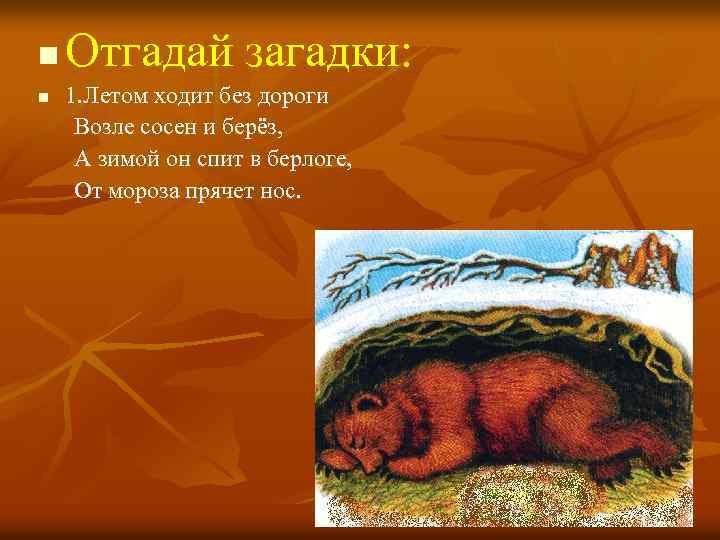 Отгадай загадки:

1.Летом ходит без дороги
Возле сосен и берёз,
А зимой он спит в берлоге,
От мороза прячет нос.